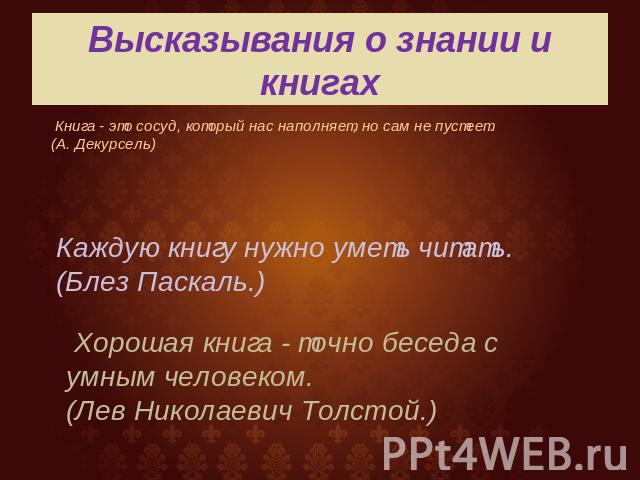 Высказывания о знании и книгах

Книга - это сосуд, который нас наполняет, но сам не пустеет. (А. Декурсель)

Каждую книгу нужно уметь читать. (Блез Паскаль.)

Хорошая книга - точно беседа с умным человеком. (Лев Николаевич Толстой.)

PPt4WEB.ru